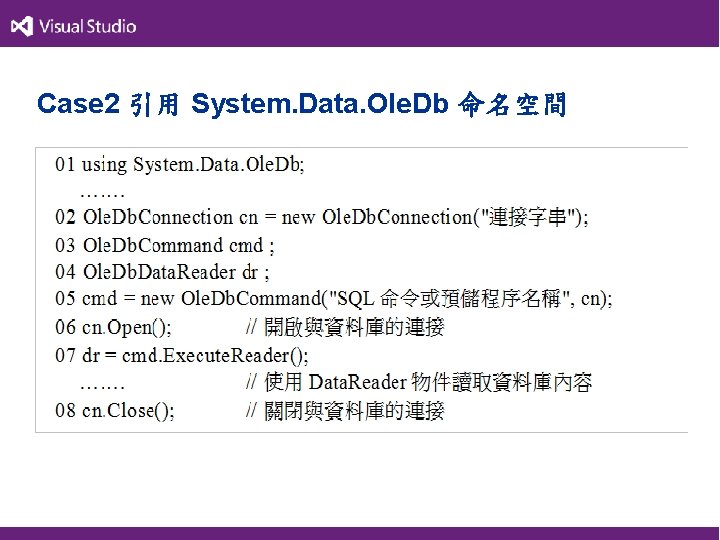 Visual Studio

Case2 引用 System.Data.OleDb 命名空間

01 using System.Data.OleDb;
…….
02 OleDbConnection cn = new OleDbConnection("連接字串");
03 OleDbCommand cmd ;
04 OleDbDataReader dr ;
05 cmd = new OleDbCommand("SQL 命令或預儲程序名稱", cn);
06 cn.Open(); // 開啟與資料庫的連接
07 dr = cmd.ExecuteReader();
……. // 使用 DataReader 物件讀取資料庫內容
08 cn.Close(); // 關閉與資料庫的連接